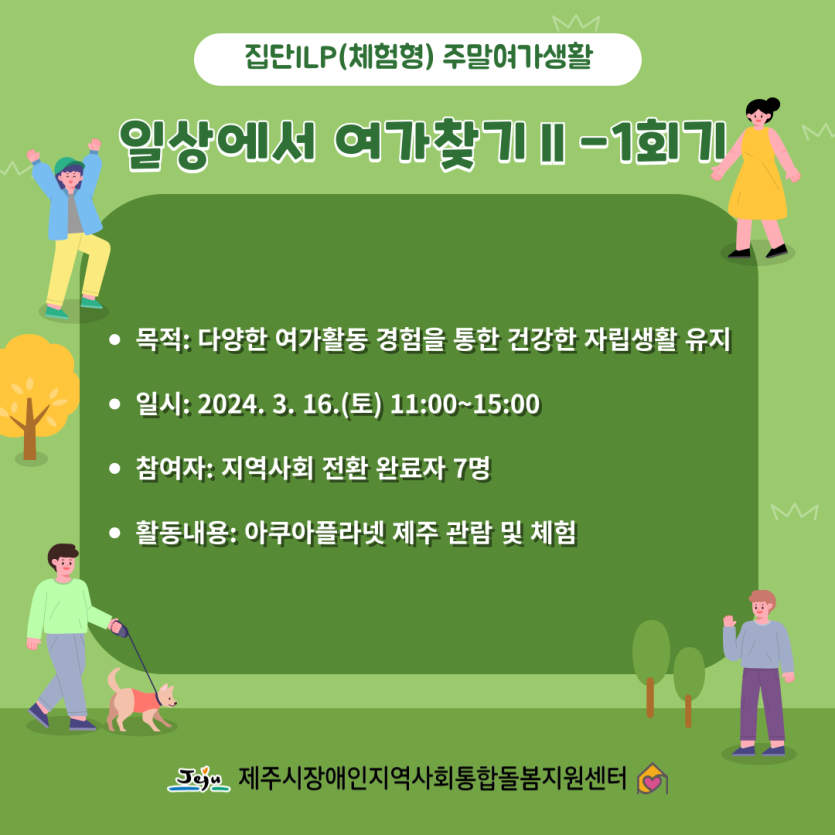 집단ILP(체험형) 주말여가생활

일상에서 여가찾기 II -1회기

• 목적: 다양한 여가활동 경험을 통한 건강한 자립생활 유지

• 일시: 2024. 3. 16.(토) 11:00~15:00

• 참여자: 지역사회 전환 완료자 7명

• 활동내용: 아쿠아플라넷 제주 관람 및 체험

Jeju 제주시장애인지역사회통합돌봄지원센터